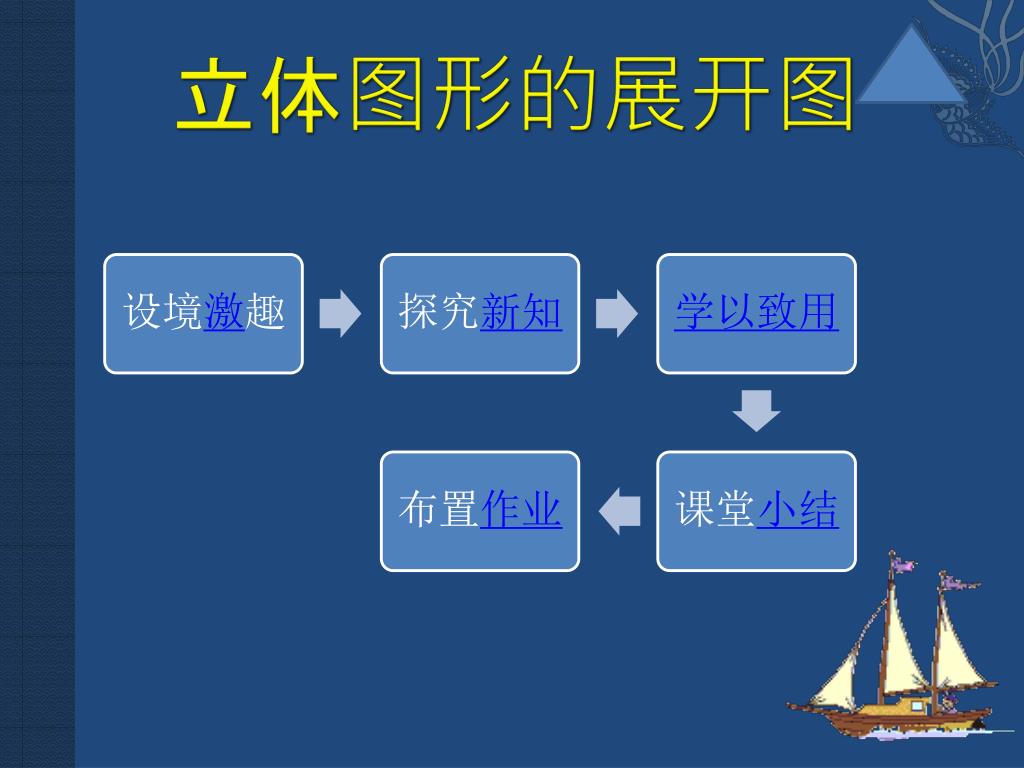 立体图形的展开图

设境激趣

探究新知

学以致用

课堂小结

布置作业